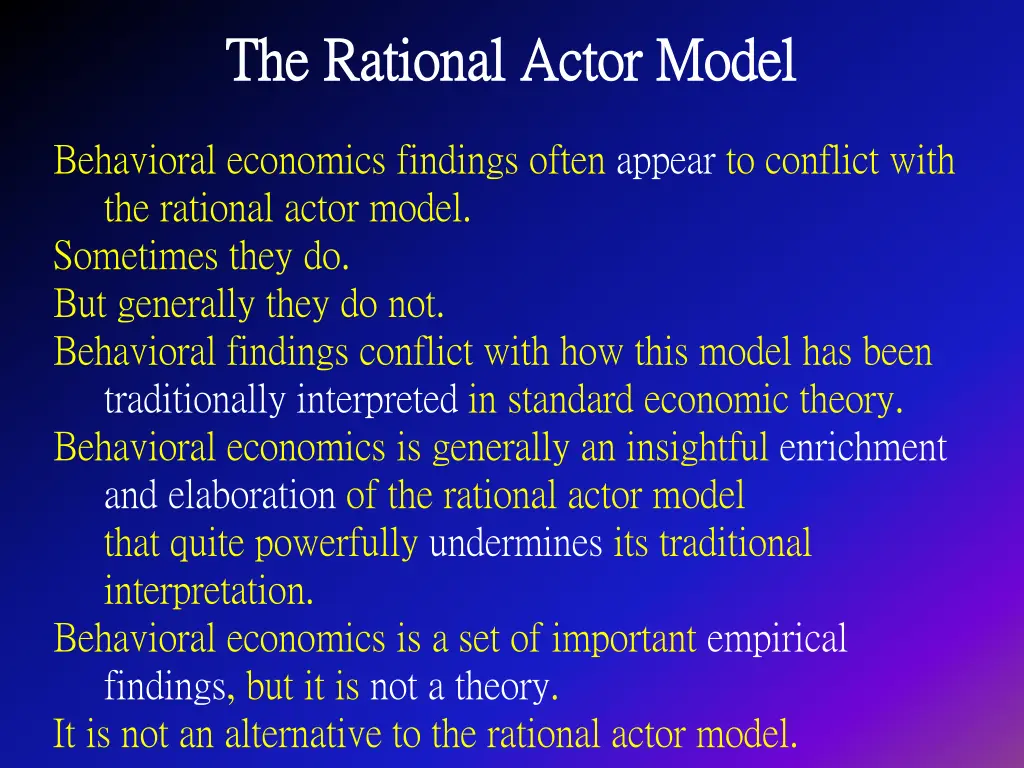 The Rational Actor Model

Behavioral economics findings often appear to conflict with the rational actor model.

Sometimes they do.

But generally they do not.

Behavioral findings conflict with how this model has been traditionally interpreted in standard economic theory.

Behavioral economics is generally an insightful enrichment and elaboration of the rational actor model that quite powerfully undermines its traditional interpretation.

Behavioral economics is a set of important empirical findings, but it is not a theory.

It is not an alternative to the rational actor model.